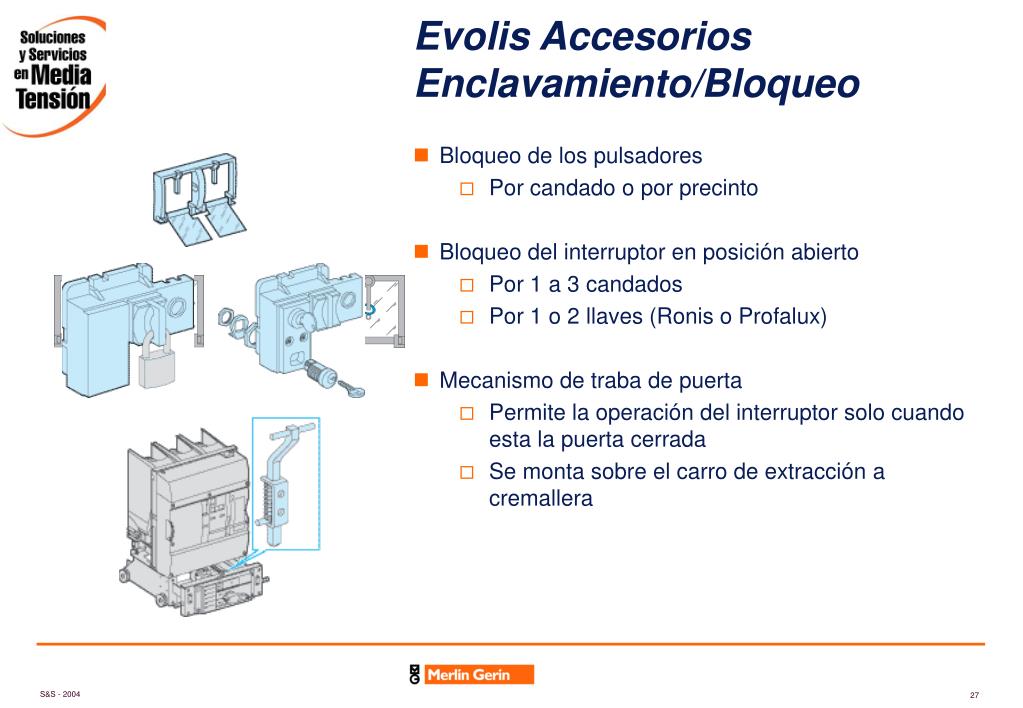 Soluciones y Servicios en Media Tensión

Evolis Accesorios Enclavamiento/Bloqueo

■ Bloqueo de los pulsadores
□ Por candado o por precinto

■ Bloqueo del interruptor en posición abierto
□ Por 1 a 3 candados
□ Por 1 o 2 llaves (Ronis o Profalux)

■ Mecanismo de traba de puerta
□ Permite la operación del interruptor solo cuando esta la puerta cerrada
□ Se monta sobre el carro de extracción a cremallera

Merlin Gerin

S&S - 2004

27